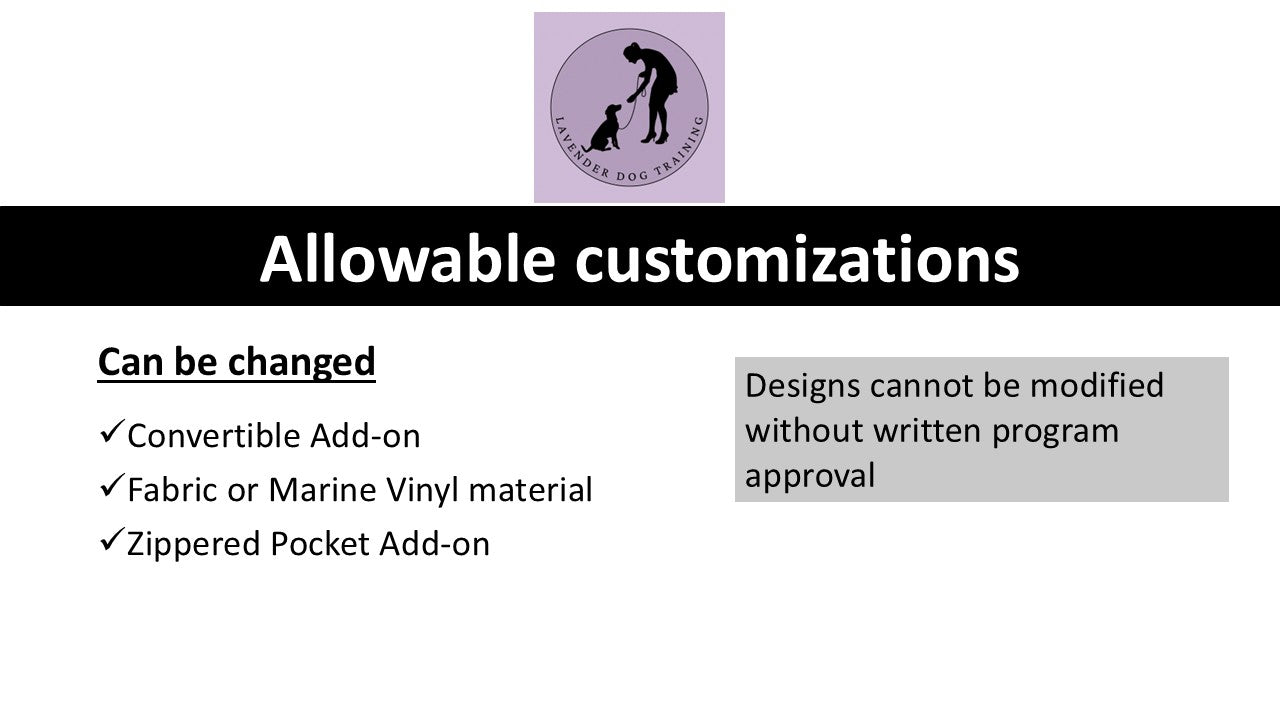 LAVENDER DOG TRAINING

Allowable customizations

Can be changed

✓Convertible Add-on
✓Fabric or Marine Vinyl material
✓Zippered Pocket Add-on

Designs cannot be modified without written program approval